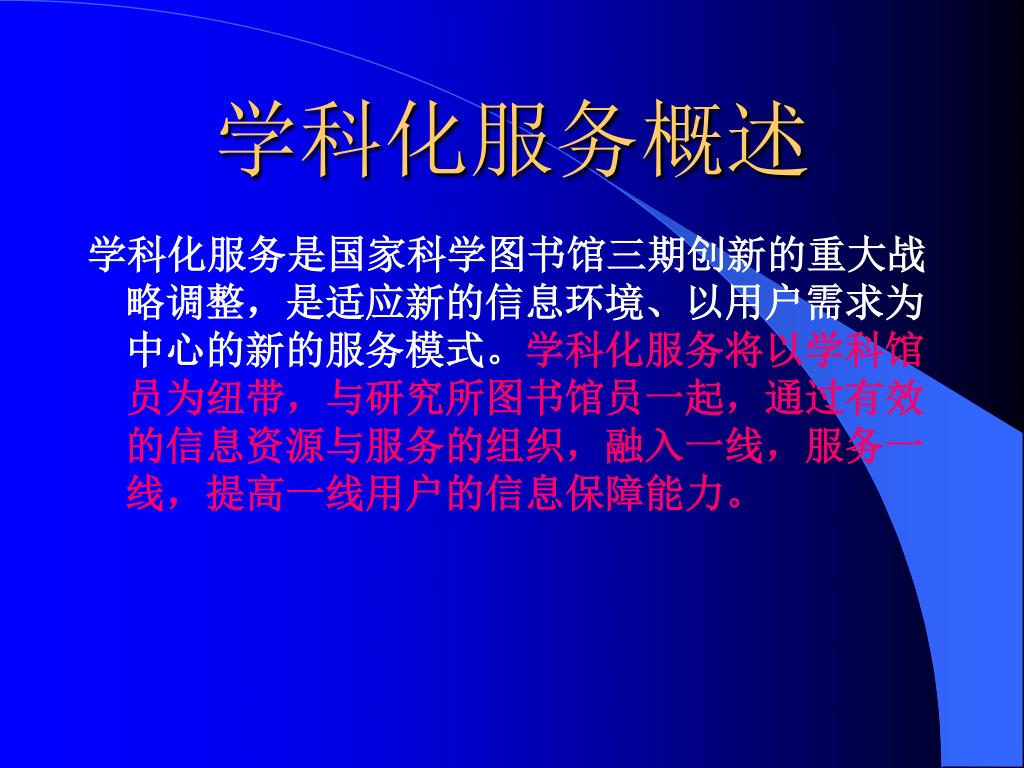 学科化服务概述

学科化服务是国家科学图书馆三期创新的重大战略调整，是适应新的信息环境、以用户需求为中心的新的服务模式。学科化服务将以学科馆员为纽带，与研究所图书馆员一起，通过有效的信息资源与服务的组织，融入一线，服务一线，提高一线用户的信息保障能力。